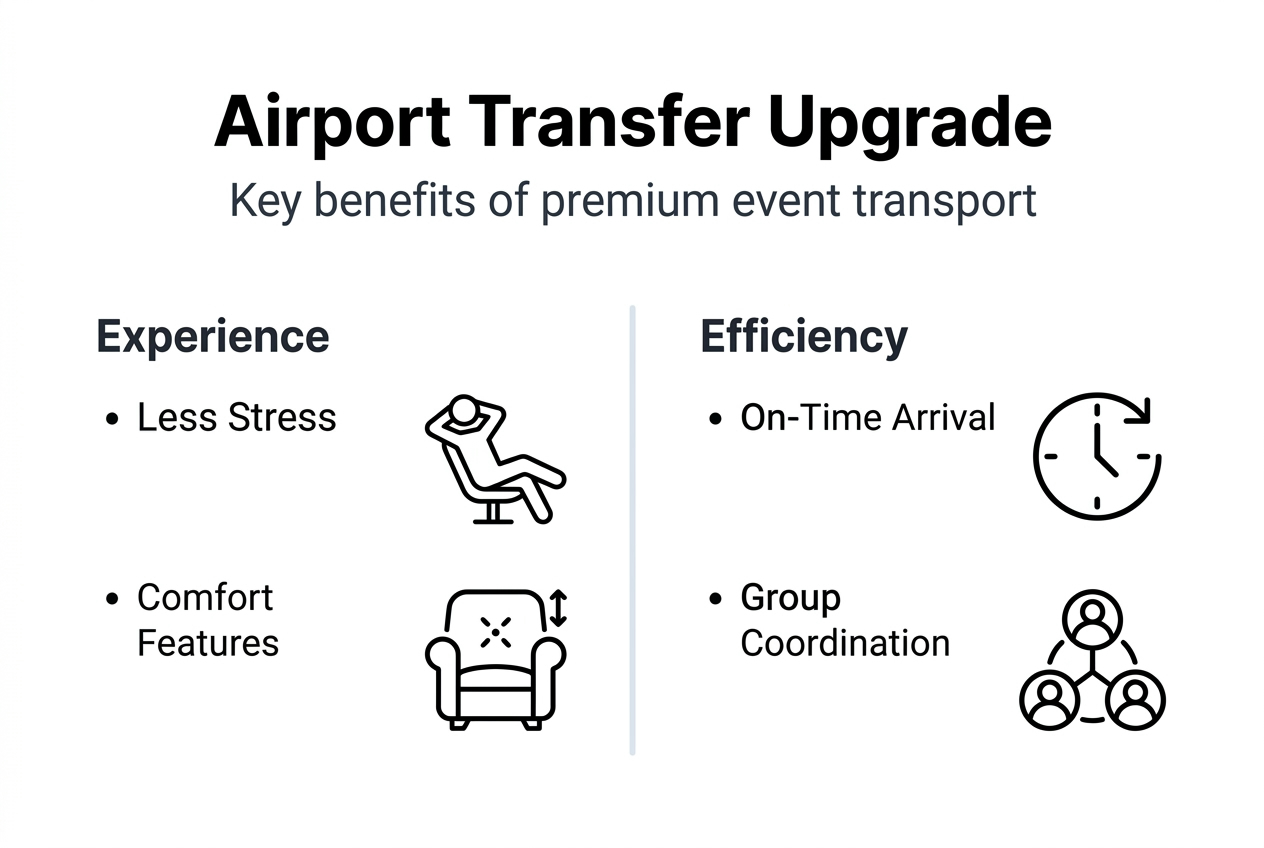 Airport Transfer Upgrade

Key benefits of premium event transport

Experience

• Less Stress

• Comfort Features

Efficiency

• On-Time Arrival

• Group Coordination